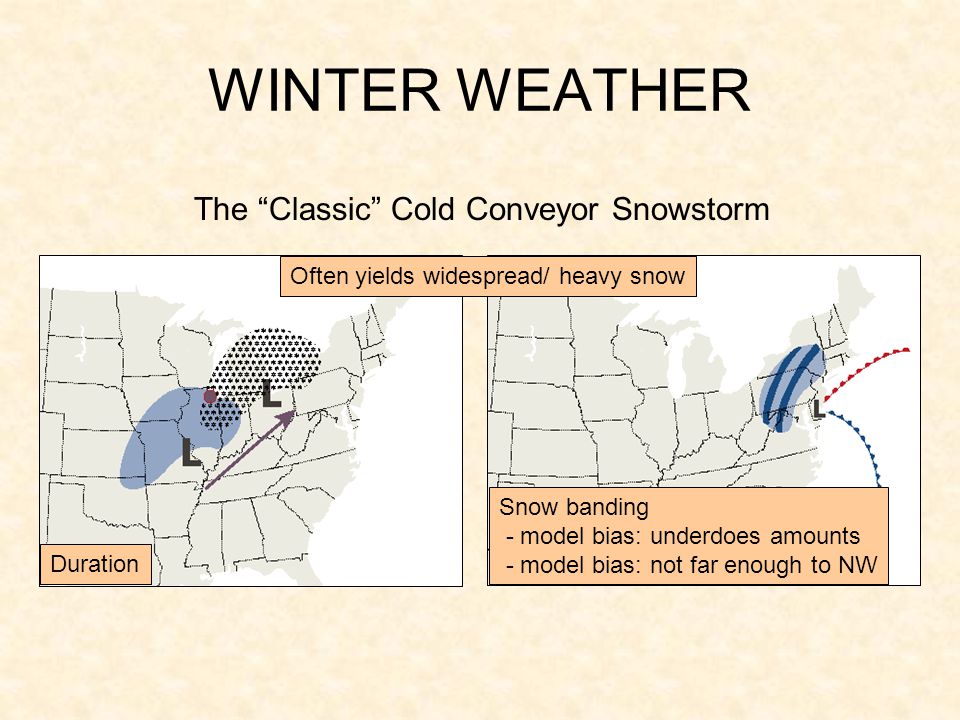 WINTER WEATHER

The “Classic” Cold Conveyor Snowstorm

Often yields widespread/ heavy snow

L

L

Duration

L

Snow banding
- model bias: underdoes amounts
- model bias: not far enough to NW